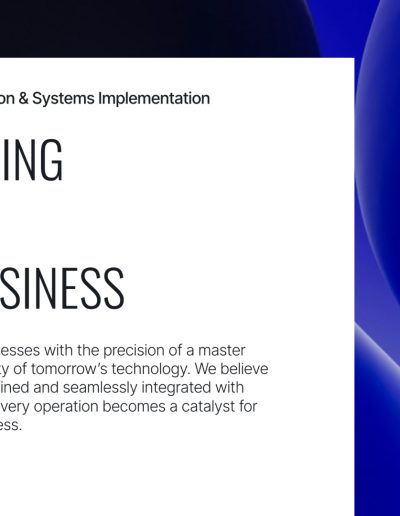 on & Systems Implementation

ING

SINESS

esses with the precision of a master ty of tomorrow's technology. We believe ined and seamlessly integrated with very operation becomes a catalyst for ess.